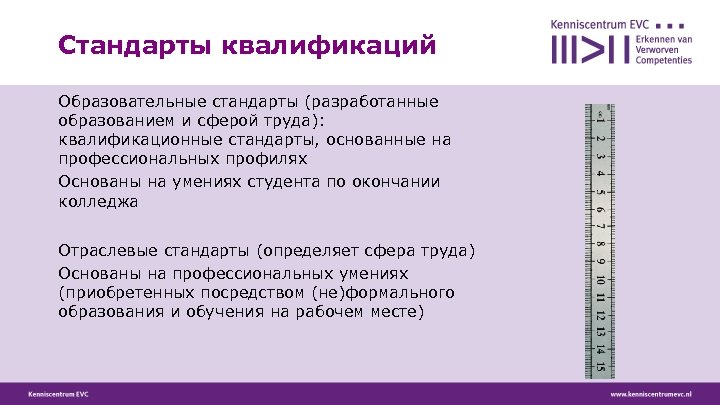 Стандарты квалификаций

Kenniscentrum EVC
Erkennen van Verworven Competenties

Образовательные стандарты (разработанные образованием и сферой труда): квалификационные стандарты, основанные на профессиональных профилях

Основаны на умениях студента по окончании колледжа

Отраслевые стандарты (определяет сфера труда)

Основаны на профессиональных умениях (приобретенных посредством (не)формального образования и обучения на рабочем месте)

1 2 3 4 5 6 7 8 9 10 11 12 13 14 15

Kenniscentrum EVC

www.kenniscentrumevc.nl